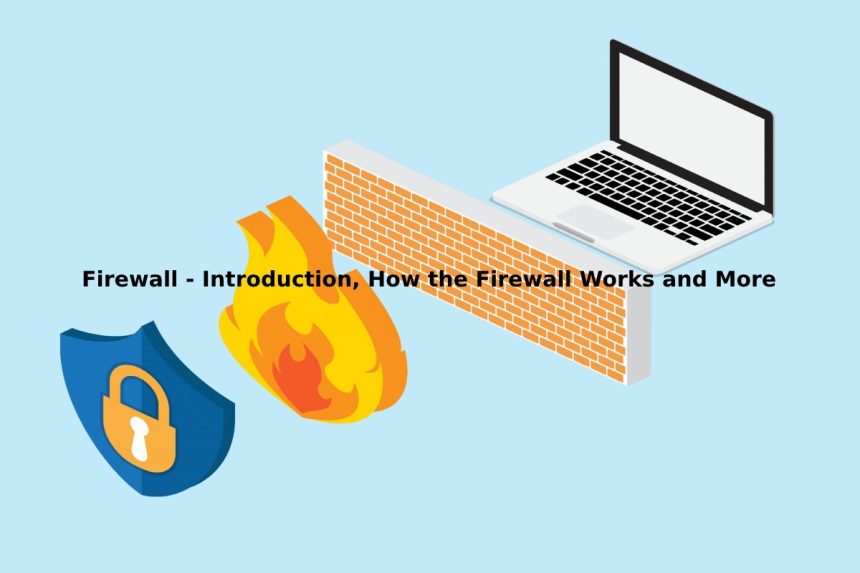 Firewall - Introduction, How the Firewall Works and More